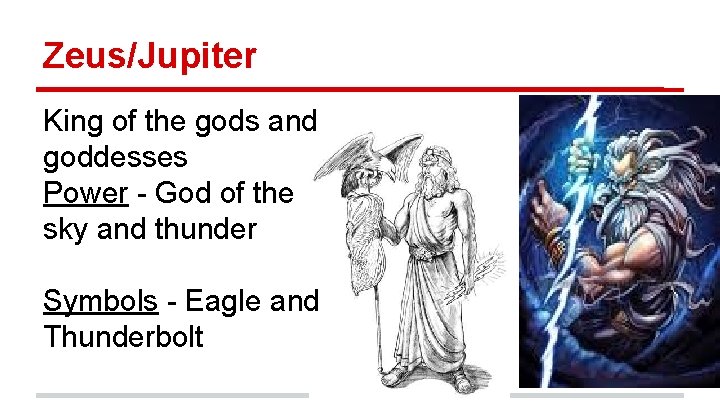 Zeus/Jupiter

King of the gods and goddesses
Power - God of the sky and thunder

Symbols - Eagle and Thunderbolt